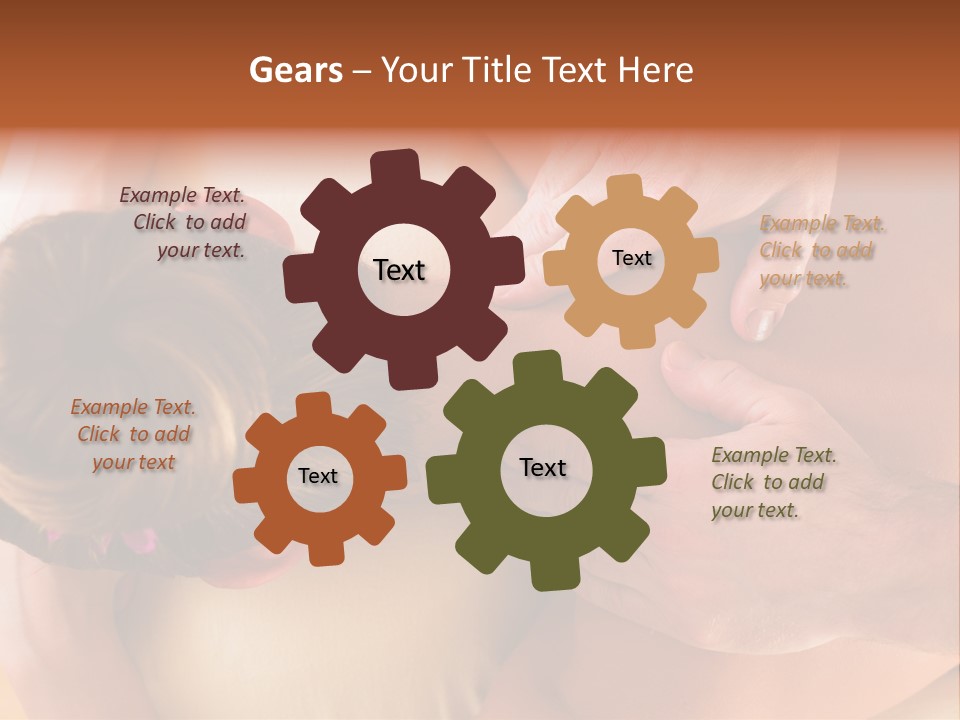 Gears – Your Title Text Here

Example Text. Click to add your text.

Text

Text

Example Text. Click to add your text.

Example Text. Click to add your text

Text

Text

Example Text. Click to add your text.